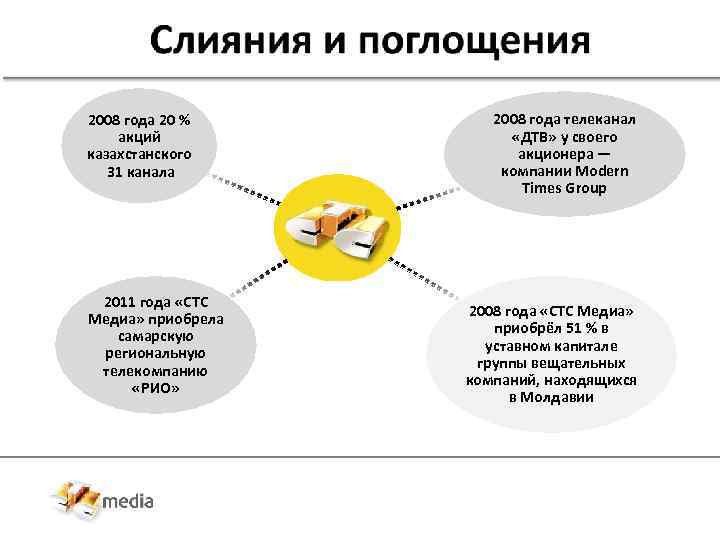 Слияния и поглощения

2008 года 20 % акций казахстанского 31 канала

2008 года телеканал «ДТВ» у своего акционера — компании Modern Times Group

2011 года «СТС Медиа» приобрела самарскую региональную телекомпанию «РИО»

2008 года «СТС Медиа» приобрёл 51 % в уставном капитале группы вещательных компаний, находящихся в Молдавии

media